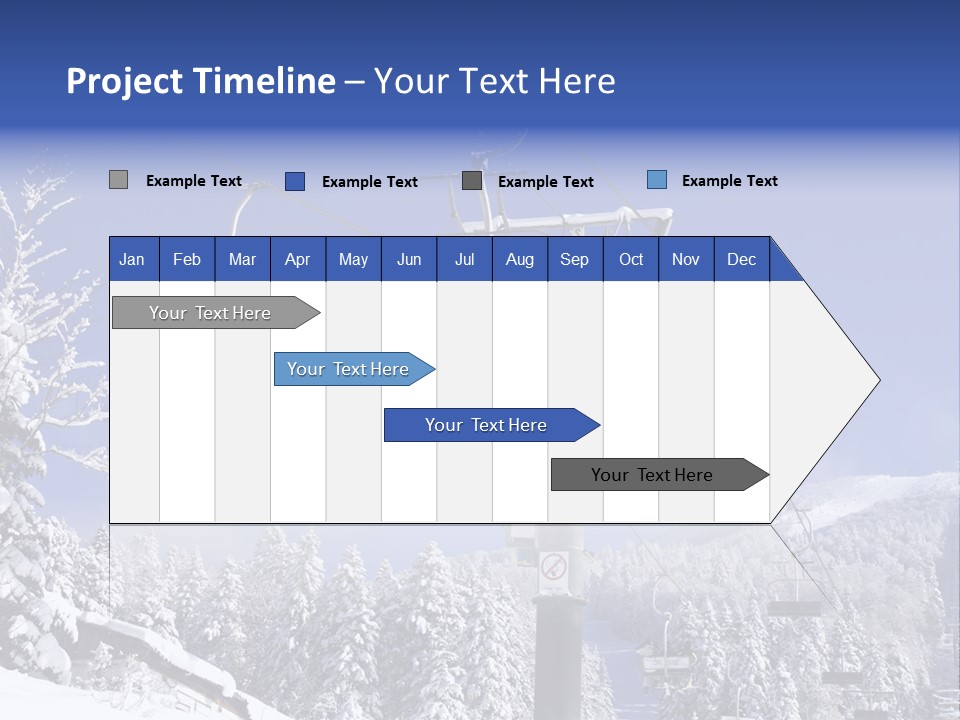 Project Timeline – Your Text Here

Example Text
Example Text
Example Text
Example Text

| Jan | Feb | Mar | Apr | May | Jun | Jul | Aug | Sep | Oct | Nov | Dec |
|---|---|---|---|---|---|---|---|---|---|---|---|

Your Text Here
Your Text Here
Your Text Here
Your Text Here